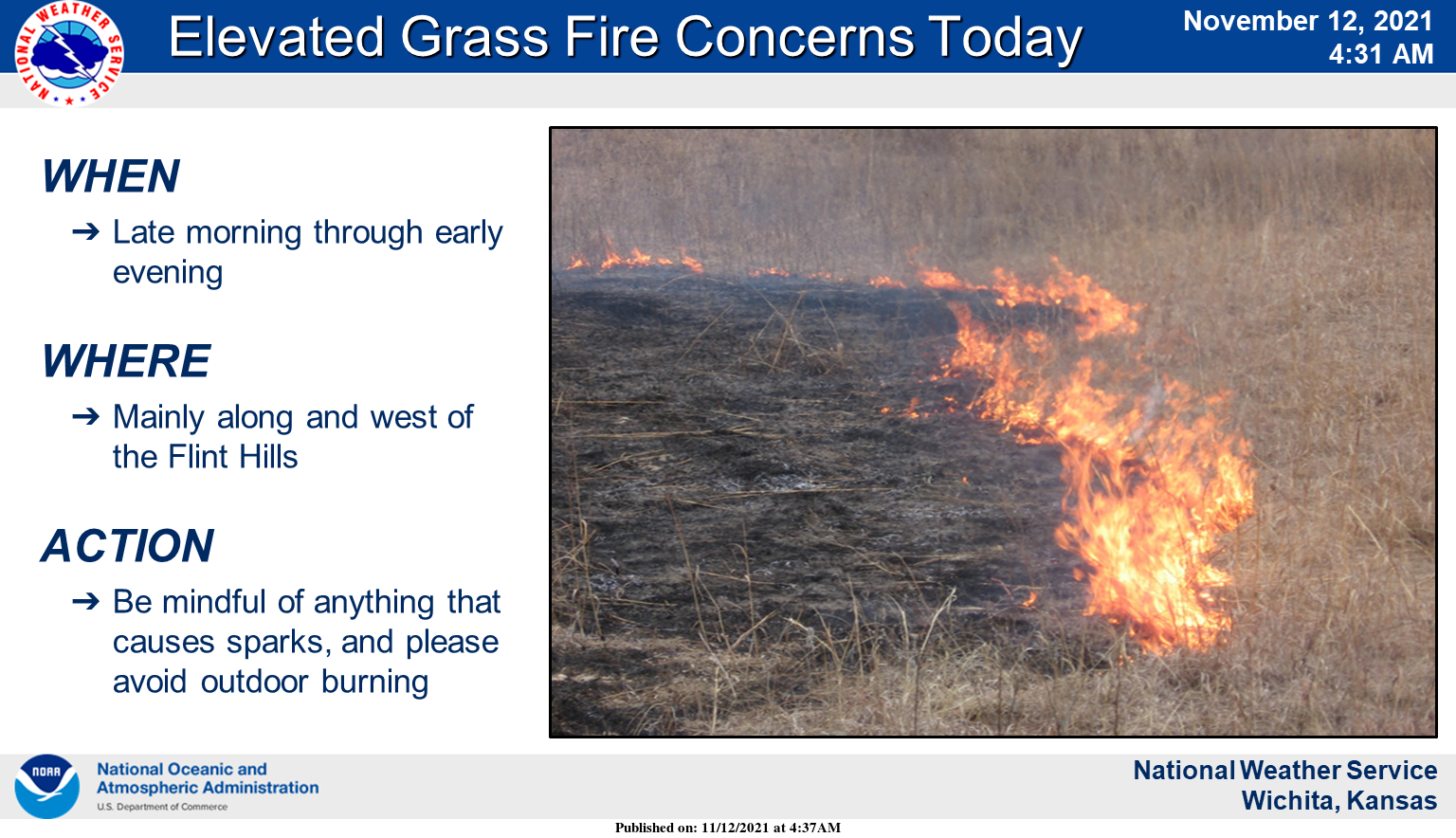 NATIONAL WEATHER SERVICE

Elevated Grass Fire Concerns Today

November 12, 2021
4:31 AM

WHEN

➔ Late morning through early evening

WHERE

➔ Mainly along and west of the Flint Hills

ACTION

➔ Be mindful of anything that causes sparks, and please avoid outdoor burning

NOAA
National Oceanic and Atmospheric Administration
U.S. Department of Commerce

National Weather Service
Wichita, Kansas

Published on: 11/12/2021 at 4:37AM